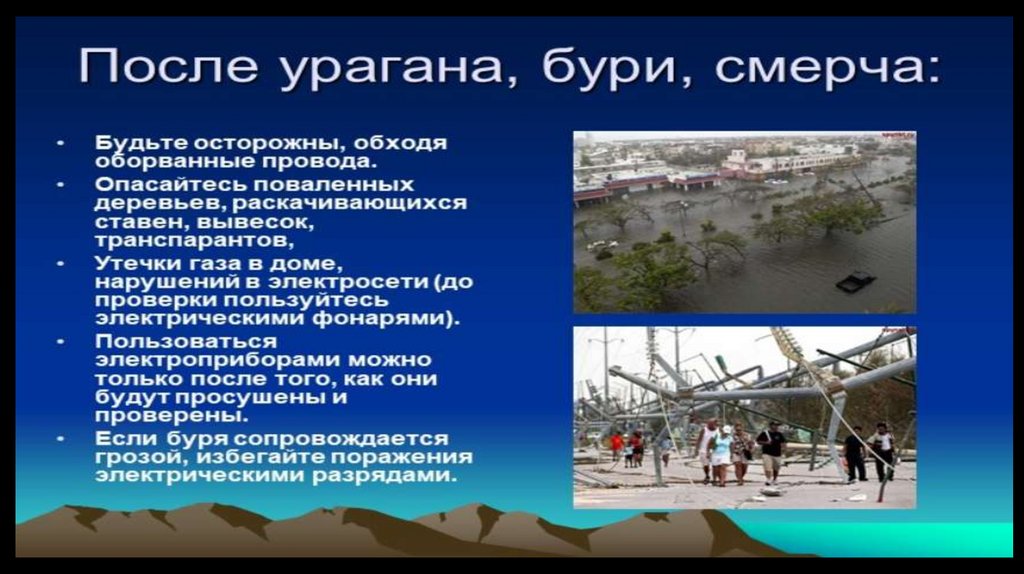 После урагана, бури, смерча:

- Будьте осторожны, обходя оборванные провода.
- Опасайтесь поваленных деревьев, раскачивающихся ставен, вывесок, транспарантов,
- Утечки газа в доме, нарушений в электросети (до проверки пользуйтесь электрическими фонарями).
- Пользоваться электроприборами можно только после того, как они будут просушены и проверены.
- Если буря сопровождается грозой, избегайте поражения электрическими разрядами.